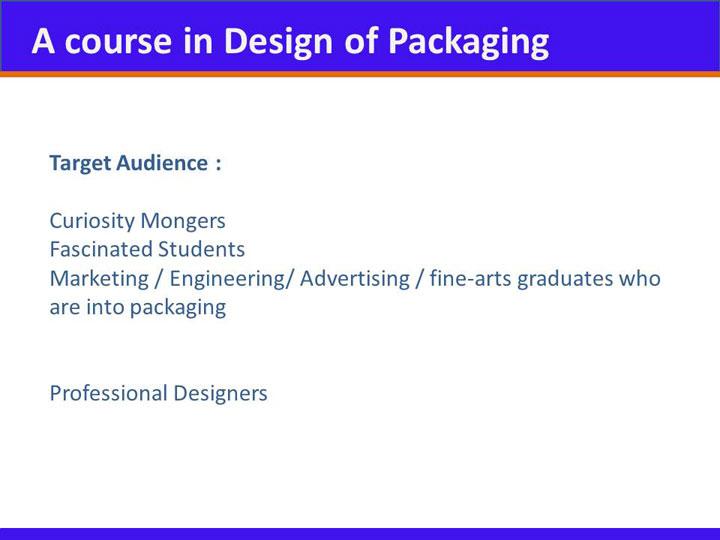 A course in Design of Packaging

Target Audience :

Curiosity Mongers
Fascinated Students
Marketing / Engineering/ Advertising / fine-arts graduates who are into packaging

Professional Designers